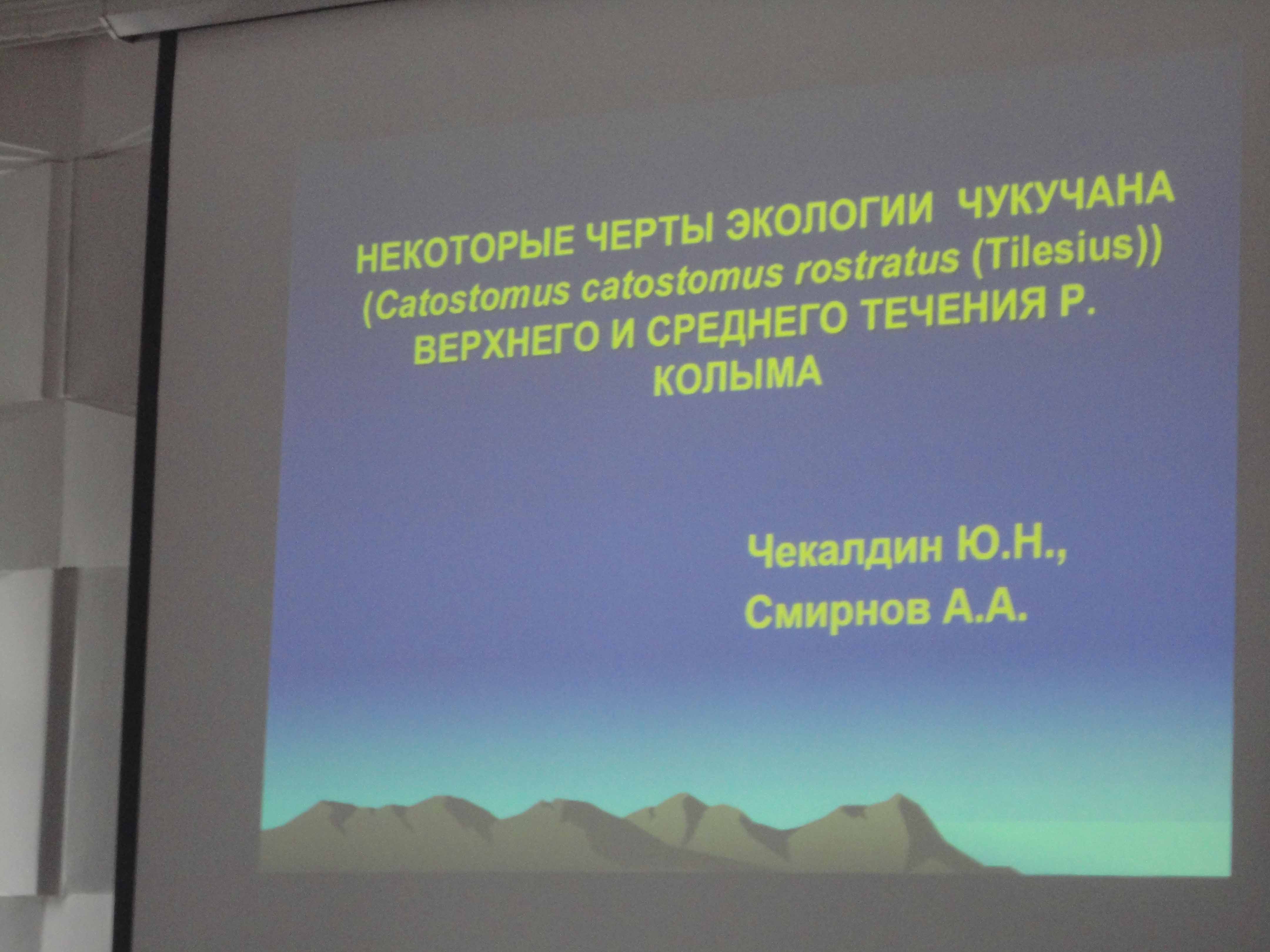 НЕКОТОРЫЕ ЧЕРТЫ ЭКОЛОГИИ ЧУКУЧАНА (Catostomus catostomus rostratus (Tilesius)) ВЕРХНЕГО И СРЕДНЕГО ТЕЧЕНИЯ Р. КОЛЫМА

Чекалдин Ю.Н.,
Смирнов А.А.